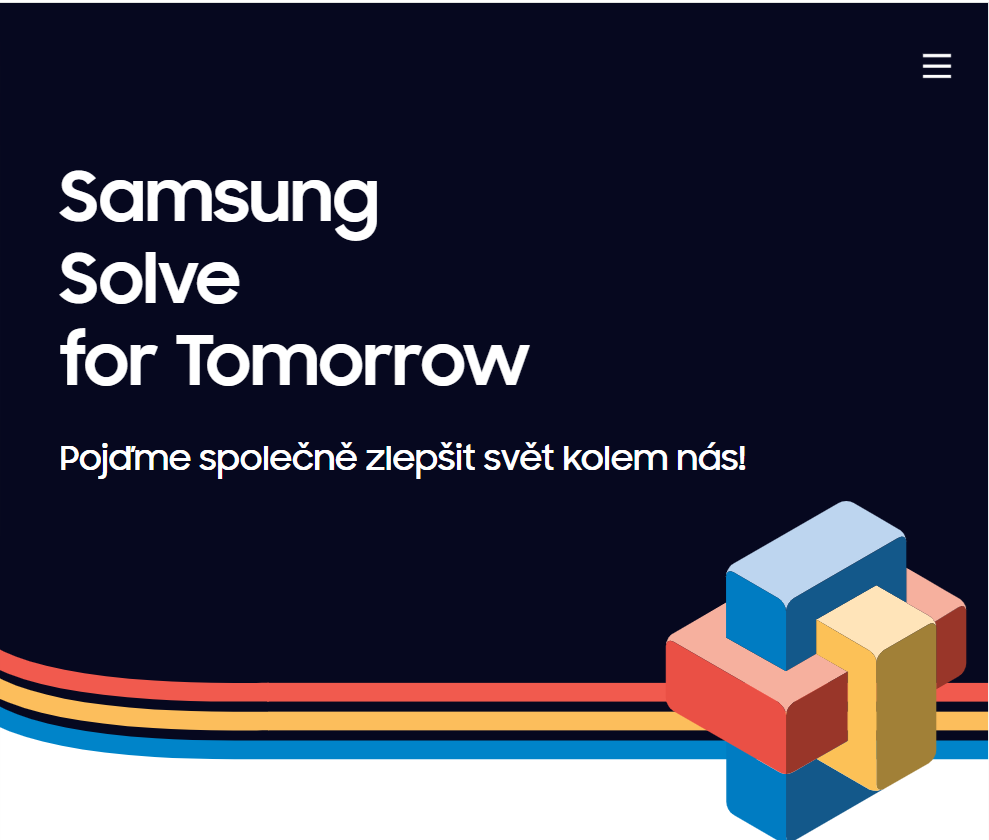 Samsung
Solve
for Tomorrow

Pojďme společně zlepšit svět kolem nás!